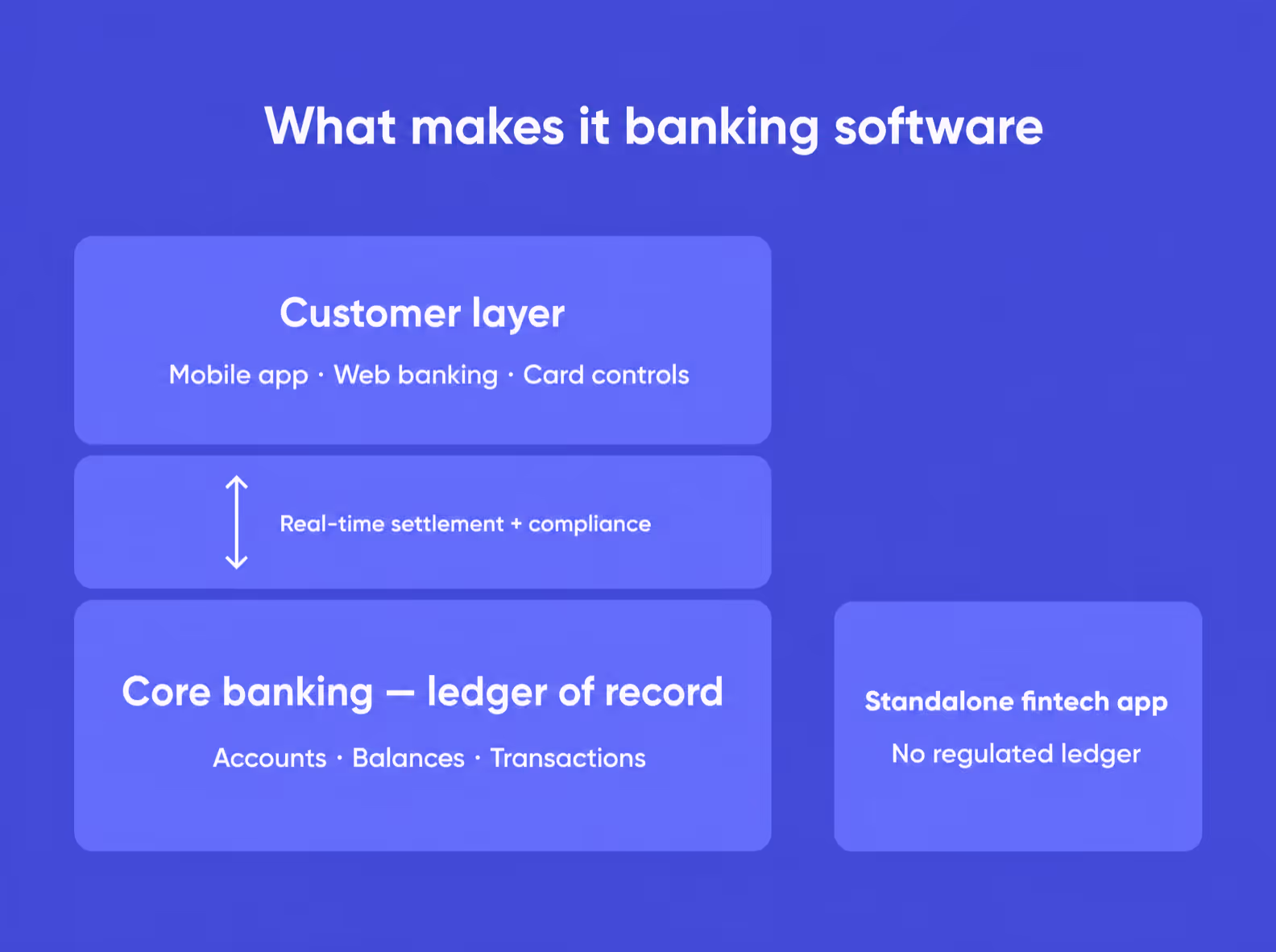 What makes it banking software

Customer layer

Mobile app · Web banking · Card controls

Real-time settlement + compliance

Core banking — ledger of record

Accounts · Balances · Transactions

Standalone fintech app

No regulated ledger